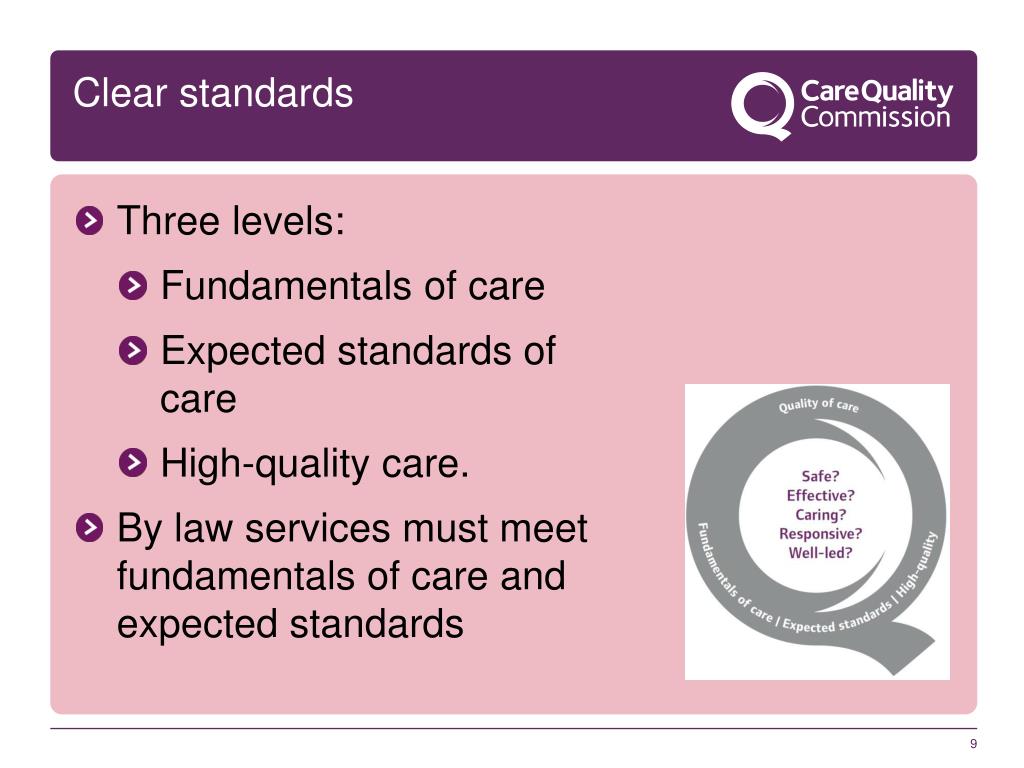 Clear standards

CareQuality Commission

Three levels:

Fundamentals of care

Expected standards of care

High-quality care.

By law services must meet fundamentals of care and expected standards

Quality of care

Safe?
Effective?
Caring?
Responsive?
Well-led?

Fundamentals of care | Expected standards | High-quality

9